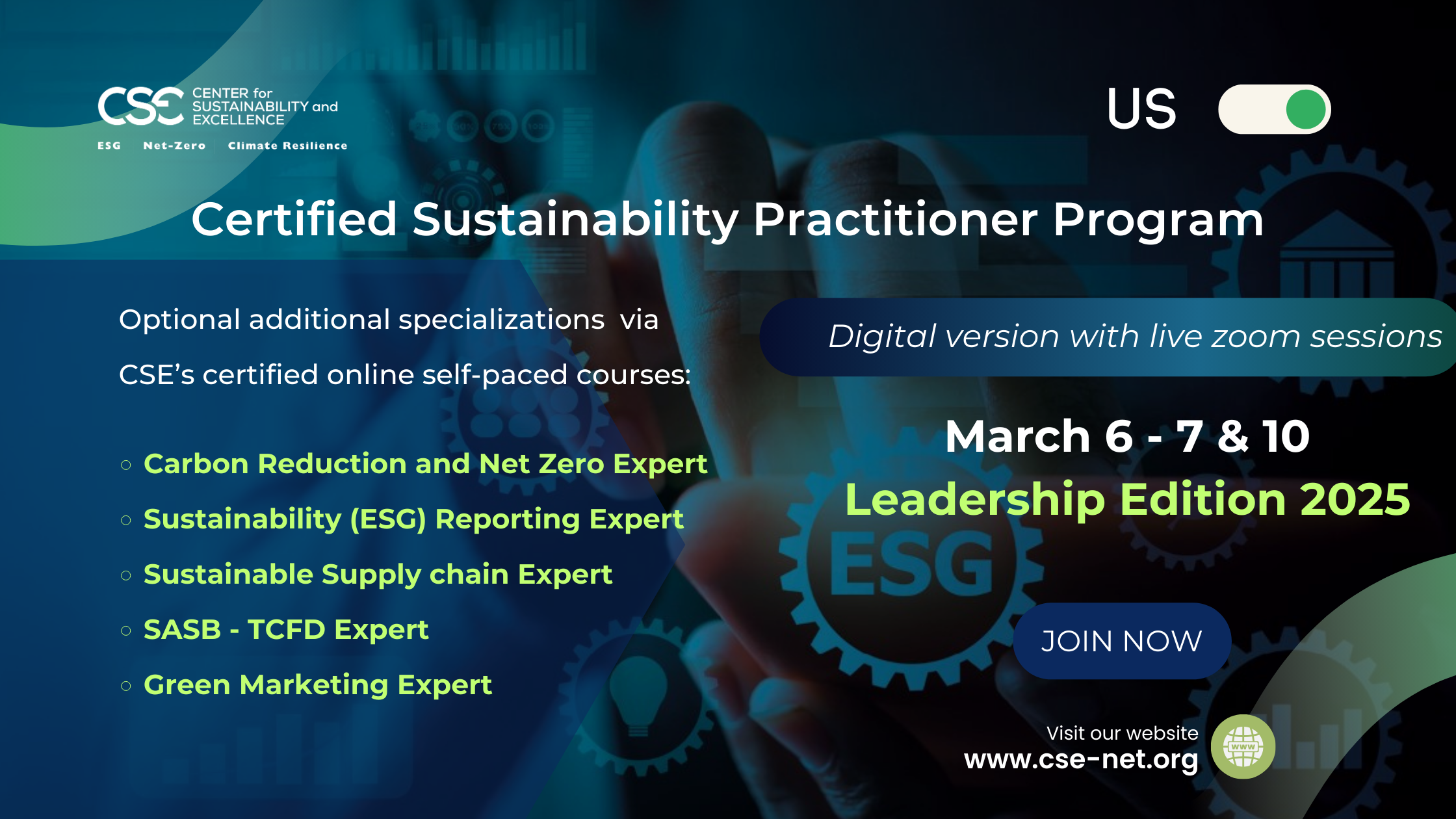 CSE CENTER for SUSTAINABILITY and EXCELLENCE

ESG Net-Zero Climate Resilience

US

Certified Sustainability Practitioner Program

Optional additional specializations via CSE's certified online self-paced courses:

○ Carbon Reduction and Net Zero Expert
○ Sustainability (ESG) Reporting Expert
○ Sustainable Supply chain Expert
○ SASB - TCFD Expert
○ Green Marketing Expert

Digital version with live zoom sessions

March 6 - 7 & 10

Leadership Edition 2025

ESG

JOIN NOW

Visit our website
www.cse-net.org

www